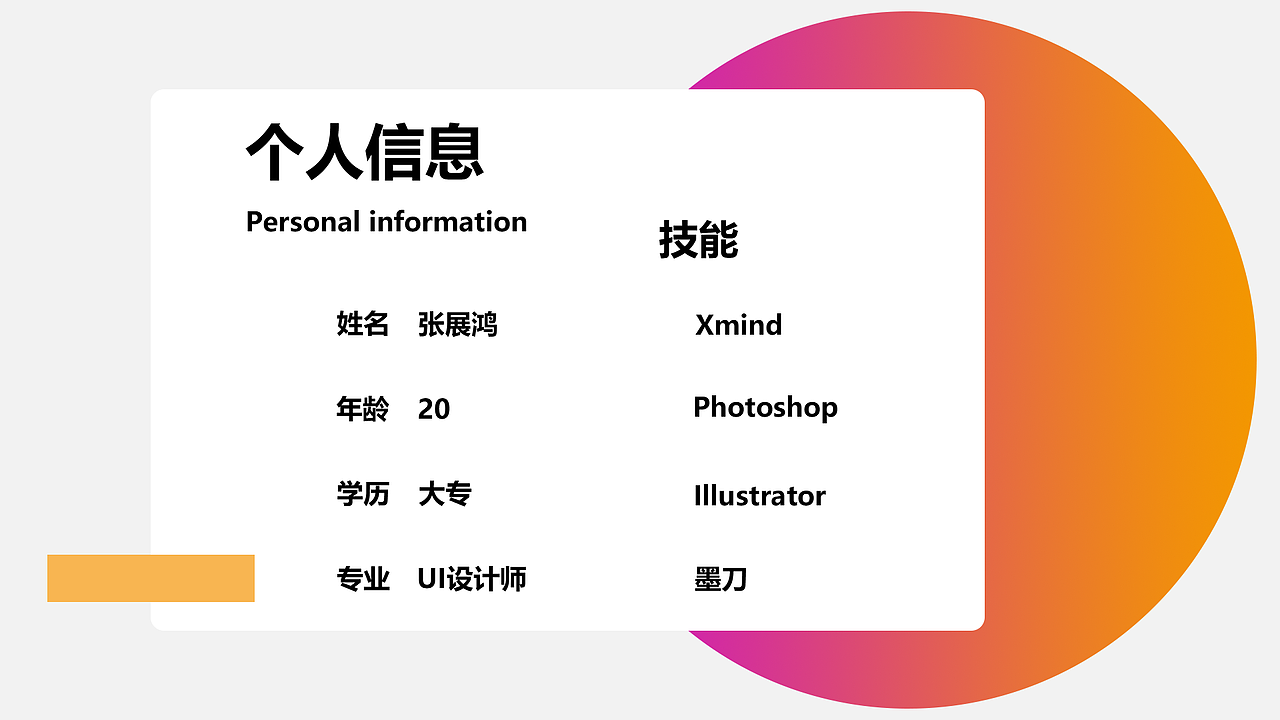 个人信息

Personal information

姓名　张展鸿

年龄　20

学历　大专

专业　UI设计师

技能

Xmind

Photoshop

Illustrator

墨刀